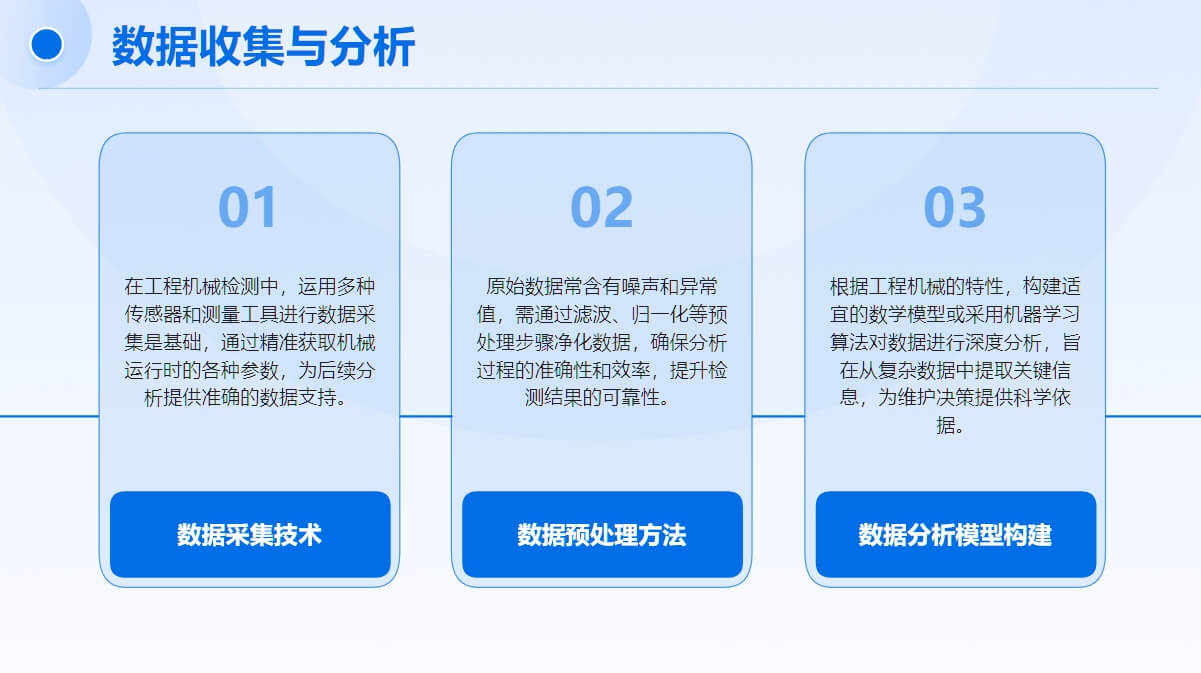 数据收集与分析

01

在工程机械检测中，运用多种传感器和测量工具进行数据采集是基础，通过精准获取机械运行时的各种参数，为后续分析提供准确的数据支持。

数据采集技术

02

原始数据常含有噪声和异常值，需通过滤波、归一化等预处理步骤净化数据，确保分析过程的准确性和效率，提升检测结果的可靠性。

数据预处理方法

03

根据工程机械的特性，构建适宜的数学模型或采用机器学习算法对数据进行深度分析，旨在从复杂数据中提取关键信息，为维护决策提供科学依据。

数据分析模型构建